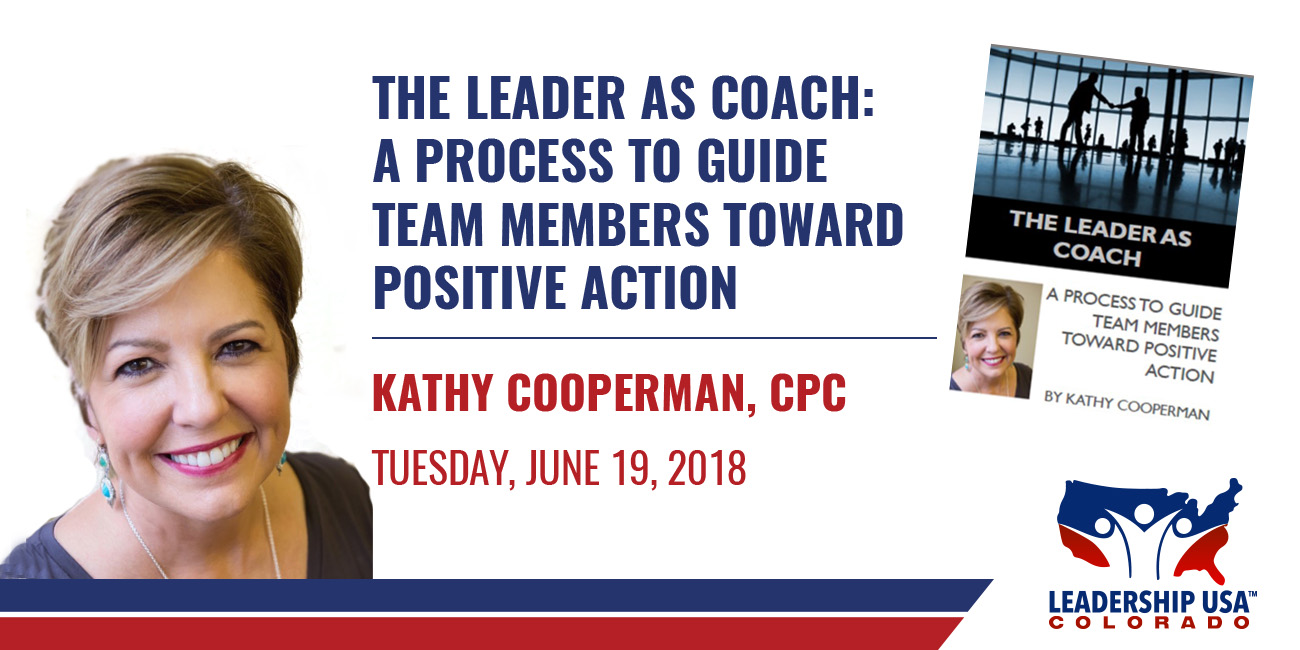 THE LEADER AS COACH: A PROCESS TO GUIDE TEAM MEMBERS TOWARD POSITIVE ACTION

KATHY COOPERMAN, CPC

TUESDAY, JUNE 19, 2018

THE LEADER AS COACH

A PROCESS TO GUIDE TEAM MEMBERS TOWARD POSITIVE ACTION

BY KATHY COOPERMAN

LEADERSHIP USA™
COLORADO